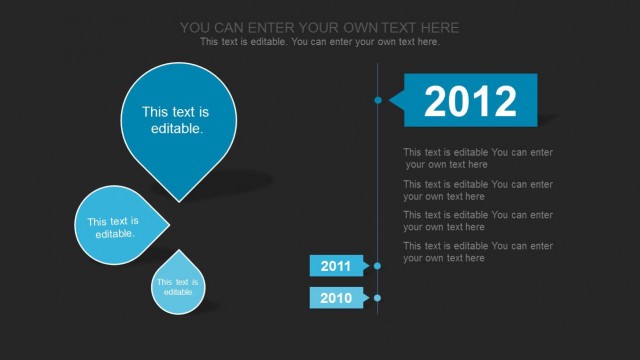 YOU CAN ENTER YOUR OWN TEXT HERE
This text is editable. You can enter your own text here.

This text is editable.

This text is editable.

This text is editable.

2012

This text is editable You can enter your own text here

This text is editable You can enter your own text here

This text is editable You can enter your own text here

This text is editable You can enter your own text here

2011

2010